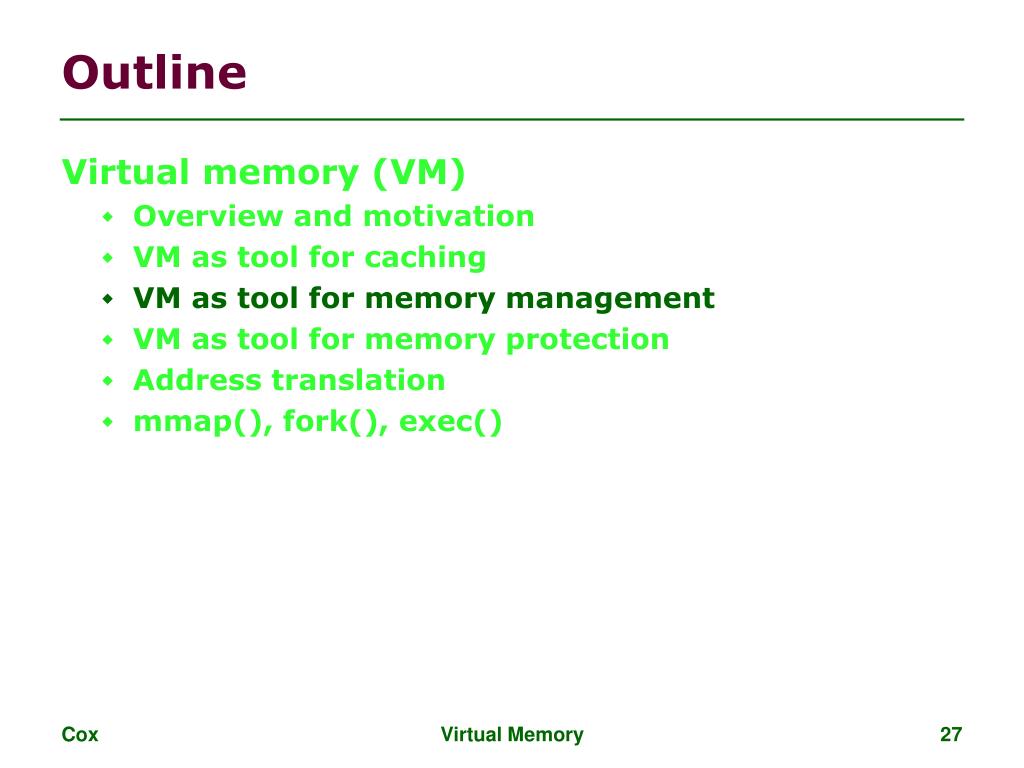 Outline

Virtual memory (VM)

- Overview and motivation
- VM as tool for caching
- VM as tool for memory management
- VM as tool for memory protection
- Address translation
- mmap(), fork(), exec()

Cox

Virtual Memory

27